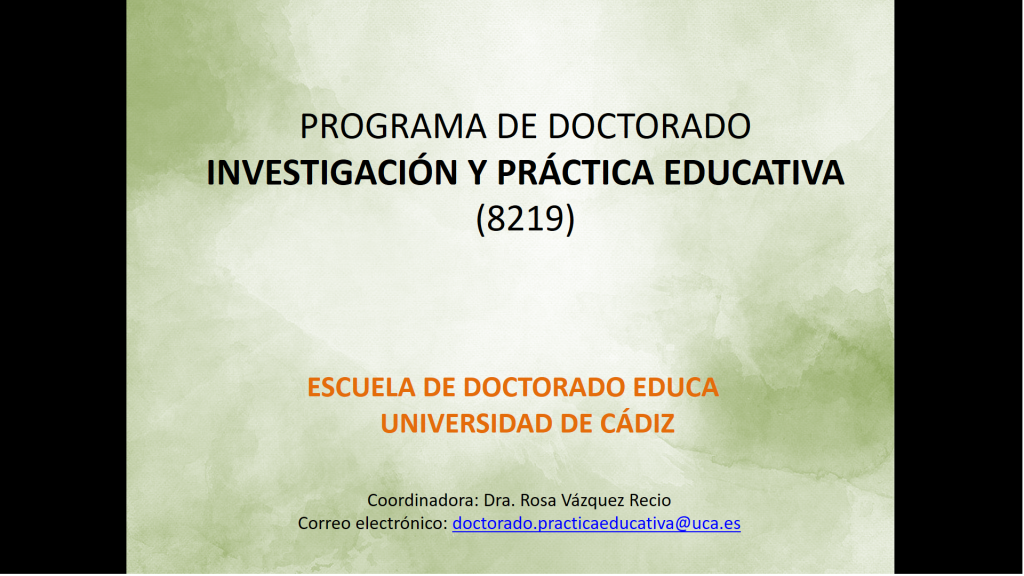 PROGRAMA DE DOCTORADO
INVESTIGACIÓN Y PRÁCTICA EDUCATIVA
(8219)

ESCUELA DE DOCTORADO EDUCA
UNIVERSIDAD DE CÁDIZ

Coordinadora: Dra. Rosa Vázquez Recio
Correo electrónico: doctorado.practicaeducativa@uca.es